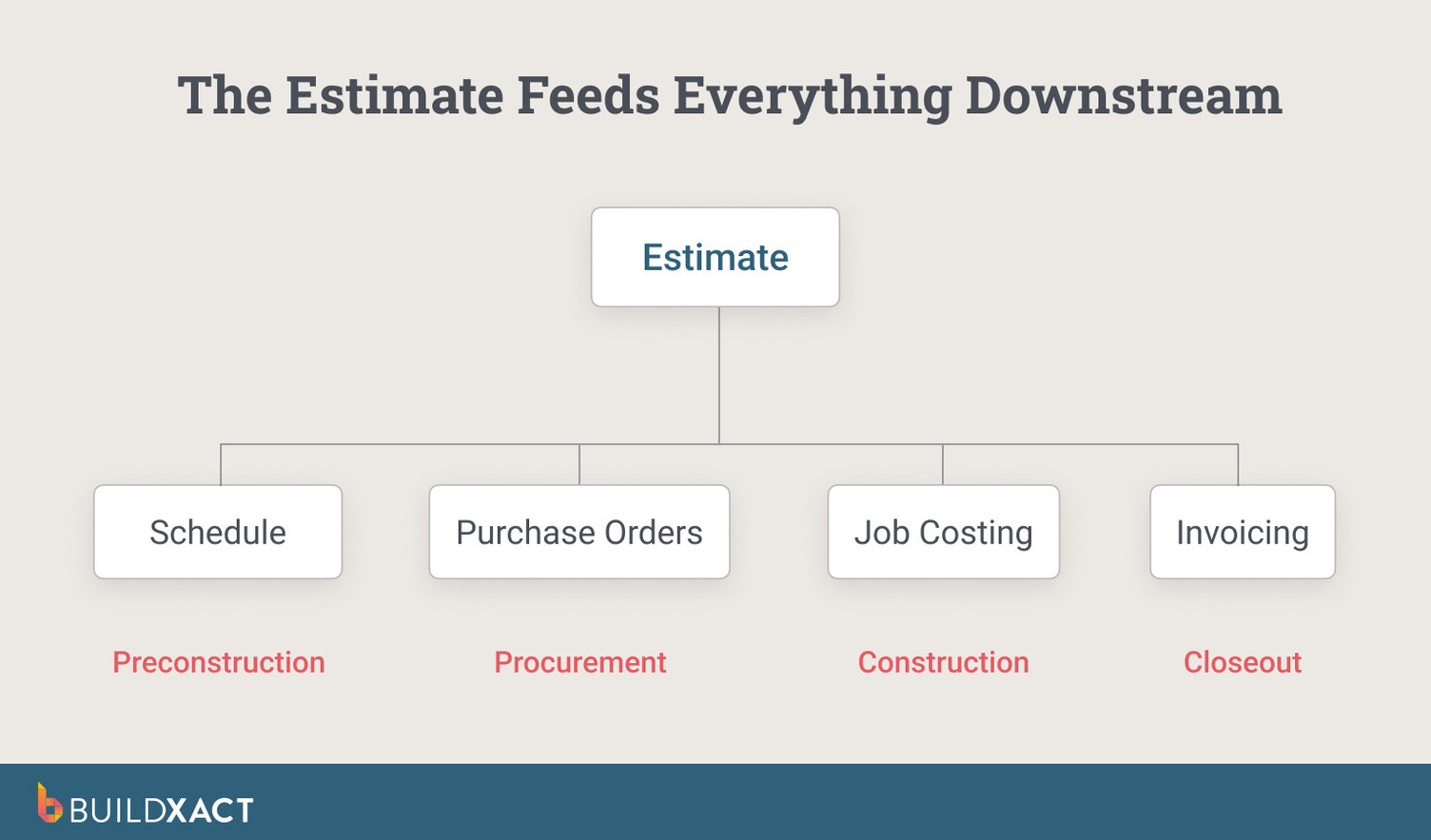 The Estimate Feeds Everything Downstream

Estimate

Schedule

Purchase Orders

Job Costing

Invoicing

Preconstruction

Procurement

Construction

Closeout

BUILDXACT